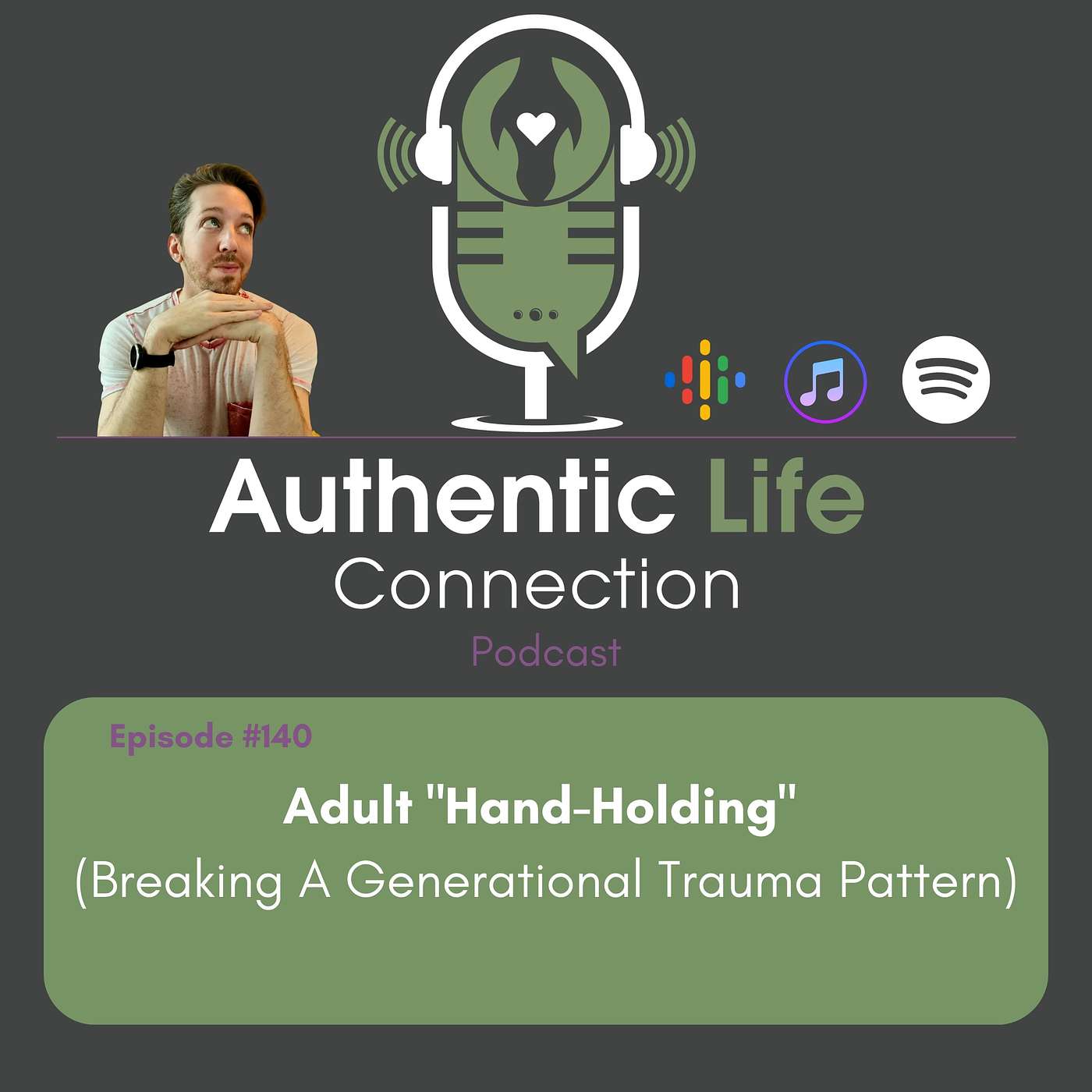 Authentic Life
Connection
Podcast

Episode #140

Adult "Hand-Holding"
(Breaking A Generational Trauma Pattern)